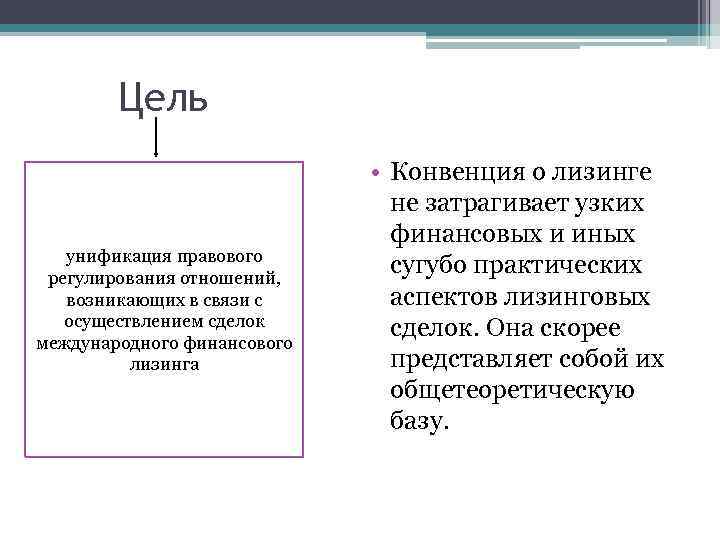 Цель

унификация правового регулирования отношений, возникающих в связи с осуществлением сделок международного финансового лизинга

• Конвенция о лизинге не затрагивает узких финансовых и иных сугубо практических аспектов лизинговых сделок. Она скорее представляет собой их общетеоретическую базу.